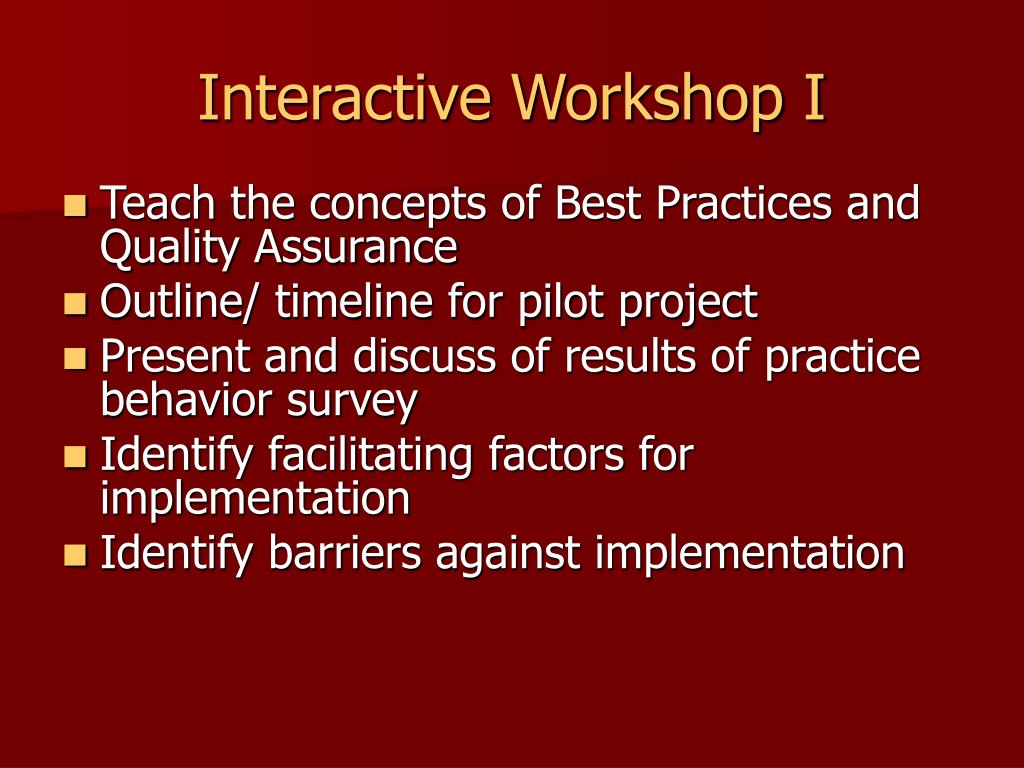 Interactive Workshop I

- Teach the concepts of Best Practices and Quality Assurance
- Outline/ timeline for pilot project
- Present and discuss of results of practice behavior survey
- Identify facilitating factors for implementation
- Identify barriers against implementation